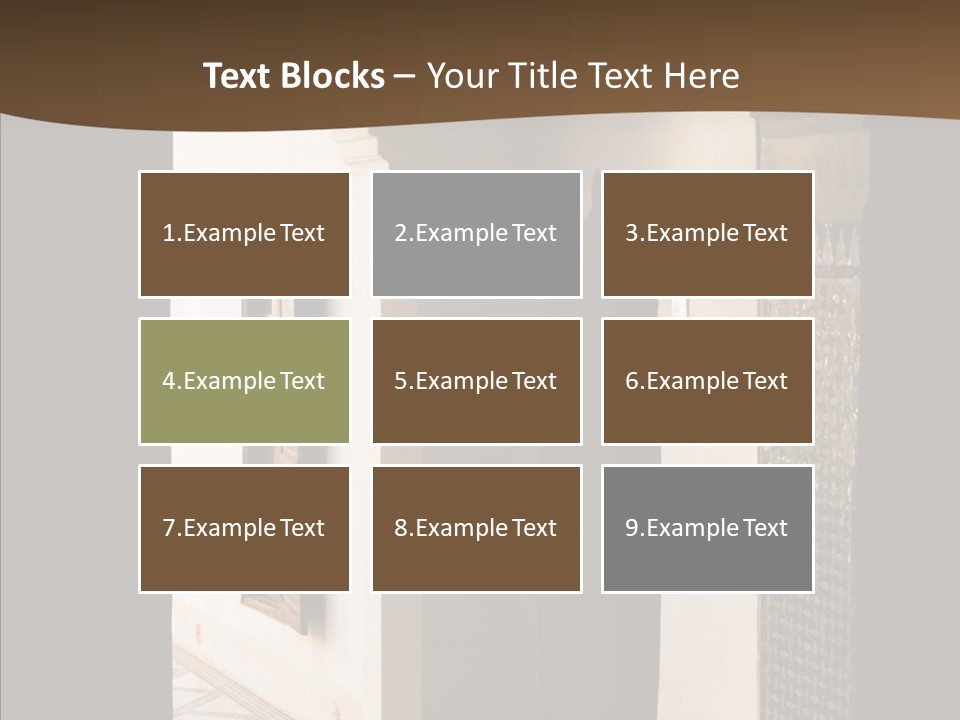 Text Blocks – Your Title Text Here

1.Example Text

2.Example Text

3.Example Text

4.Example Text

5.Example Text

6.Example Text

7.Example Text

8.Example Text

9.Example Text